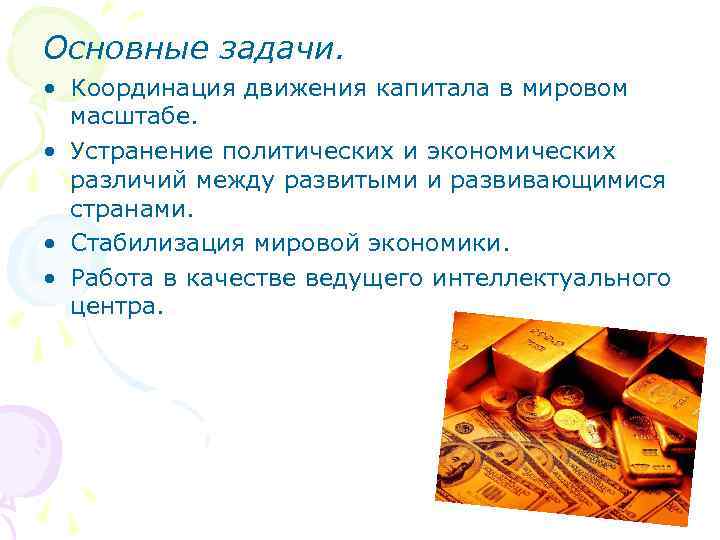 Основные задачи.

• Координация движения капитала в мировом масштабе.

• Устранение политических и экономических различий между развитыми и развивающимися странами.

• Стабилизация мировой экономики.

• Работа в качестве ведущего интеллектуального центра.